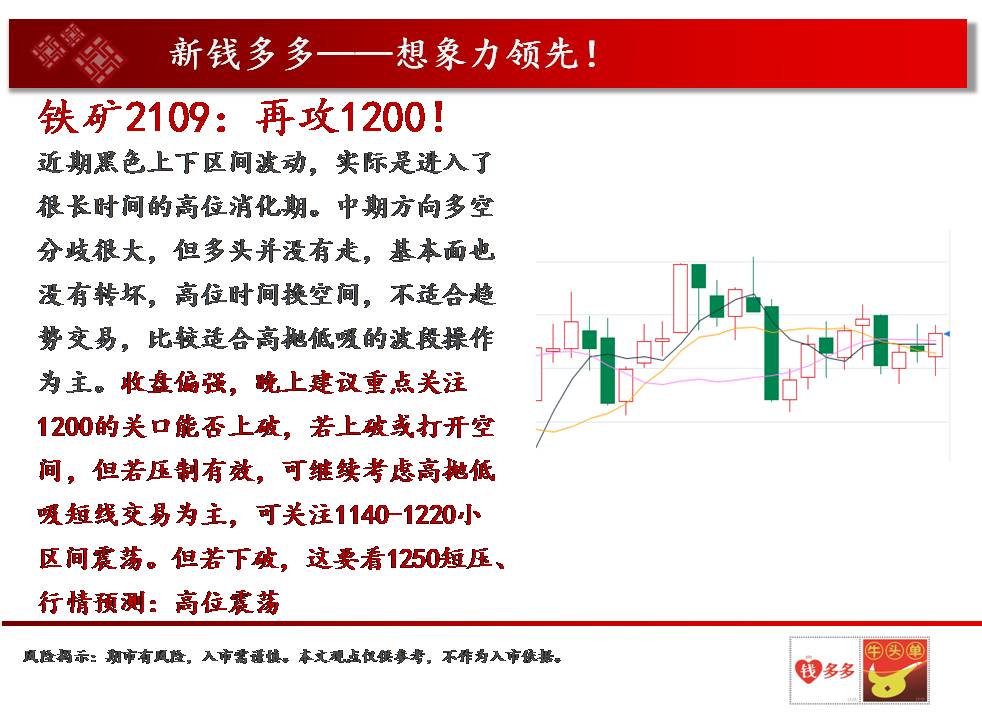 新钱多多——想象力领先！

铁矿2109：再攻1200！

近期黑色上下区间波动，实际是进入了很长时间的高位消化期。中期方向多空分歧很大，但多头并没有走，基本面也没有转坏，高位时间换空间，不适合趋势交易，比较适合高抛低吸的波段操作为主。收盘偏强，晚上建议重点关注1200的关口能否上破，若上破或打开空间，但若压制有效，可继续考虑高抛低吸短线交易为主，可关注1140-1220小区间震荡。但若下破，这要看1250短压、

行情预测：高位震荡

风险揭示：期市有风险，入市需谨慎。本文观点仅供参考，不作为入市依据。

钱多多

牛头单